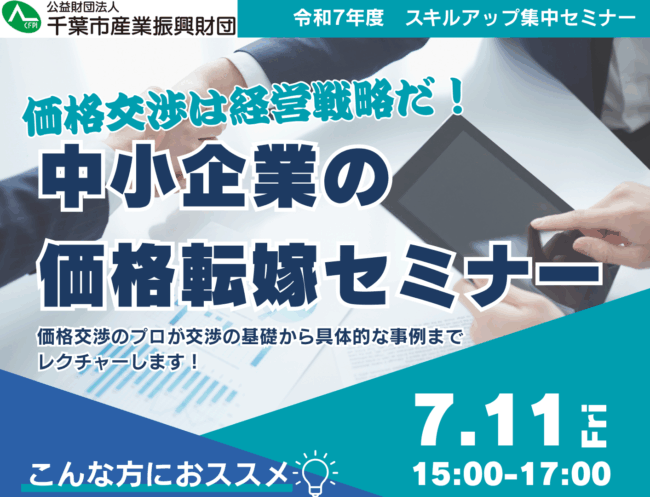 CFPI
公益財団法人
千葉市産業振興財団

令和7年度　スキルアップ集中セミナー

価格交渉は経営戦略だ！

中小企業の
価格転嫁セミナー

価格交渉のプロが交渉の基礎から具体的な事例まで
レクチャーします！

7.11 Fri
15:00-17:00

こんな方におススメ